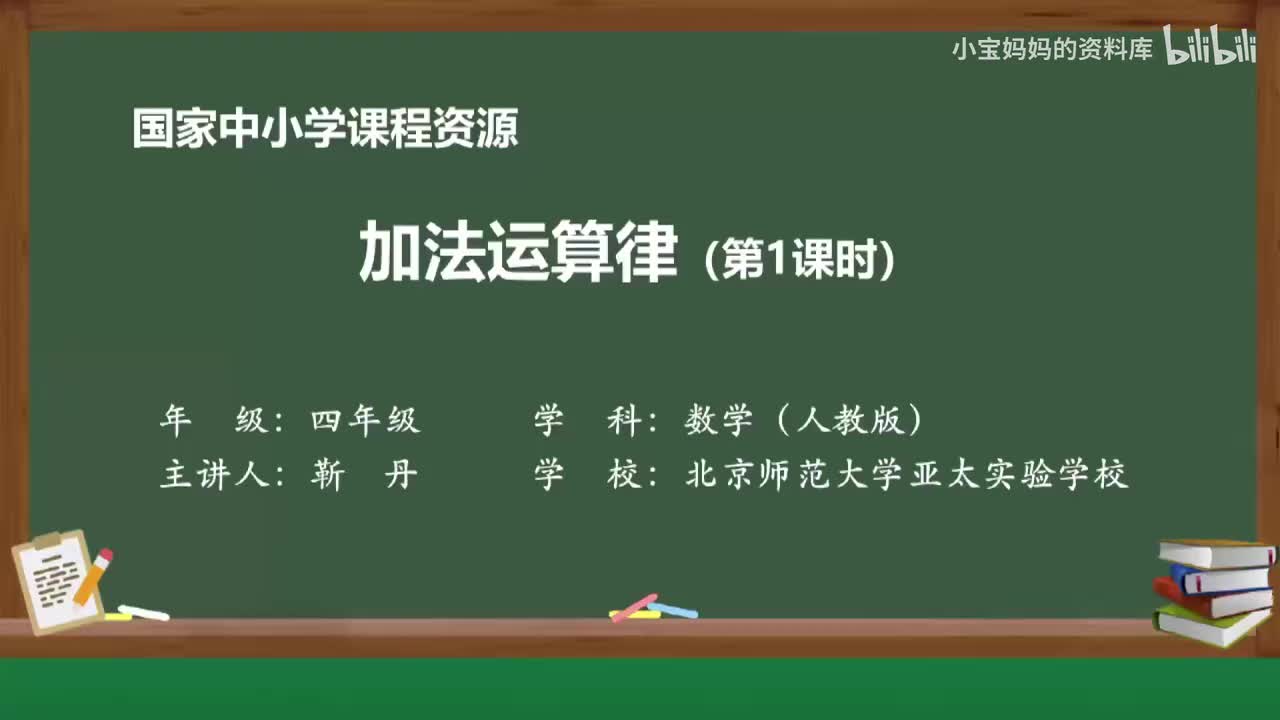 小宝妈妈的资料库 bilibili

国家中小学课程资源

加法运算律（第1课时）

年 级：四年级 学 科：数学（人教版）

主讲人：靳 丹 学 校：北京师范大学亚太实验学校